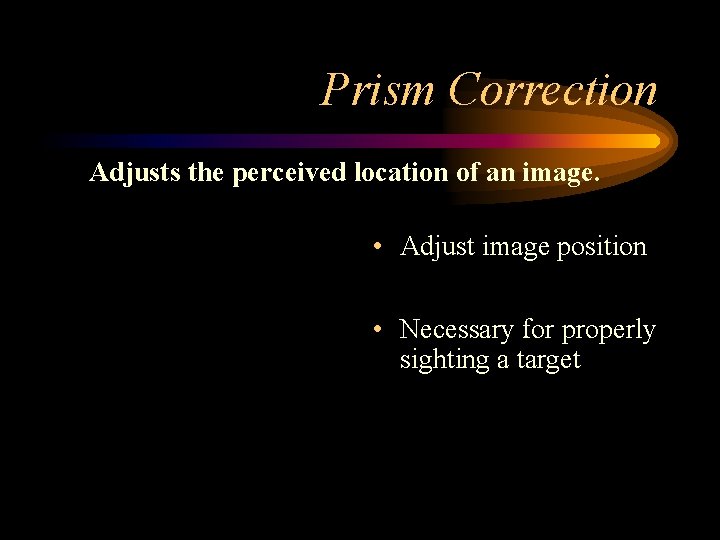 Prism Correction

Adjusts the perceived location of an image.

• Adjust image position

• Necessary for properly sighting a target